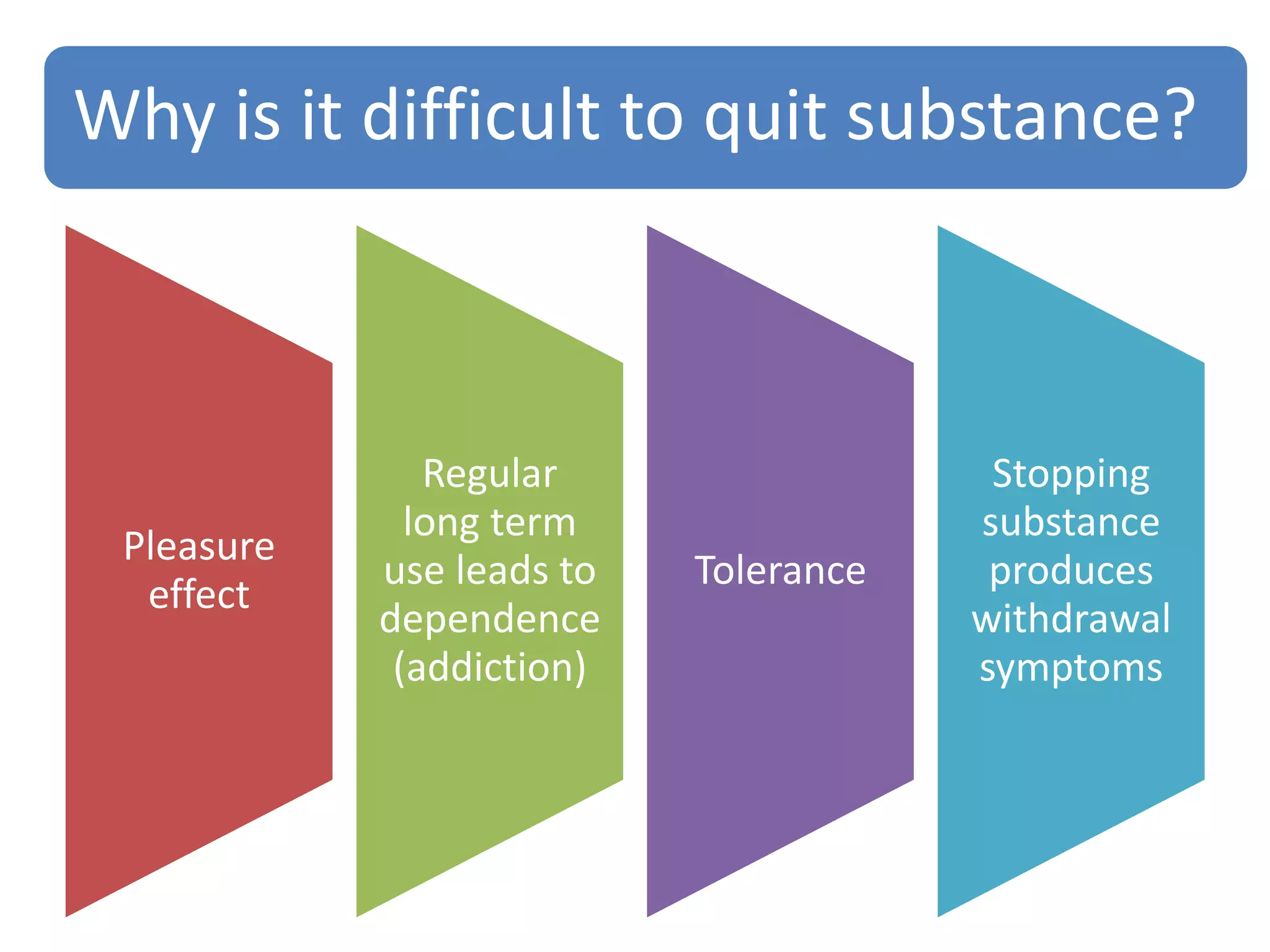 Why is it difficult to quit substance?

Pleasure effect

Regular long term use leads to dependence (addiction)

Tolerance

Stopping substance produces withdrawal symptoms